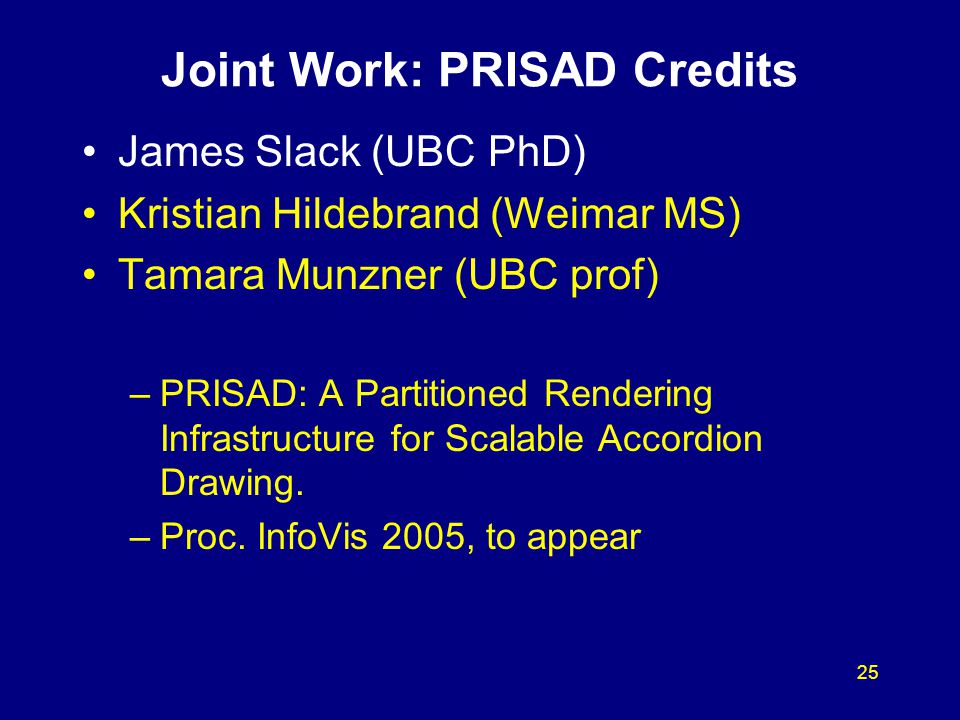 Joint Work: PRISAD Credits

• James Slack (UBC PhD)
• Kristian Hildebrand (Weimar MS)
• Tamara Munzner (UBC prof)

– PRISAD: A Partitioned Rendering Infrastructure for Scalable Accordion Drawing.
– Proc. InfoVis 2005, to appear

25